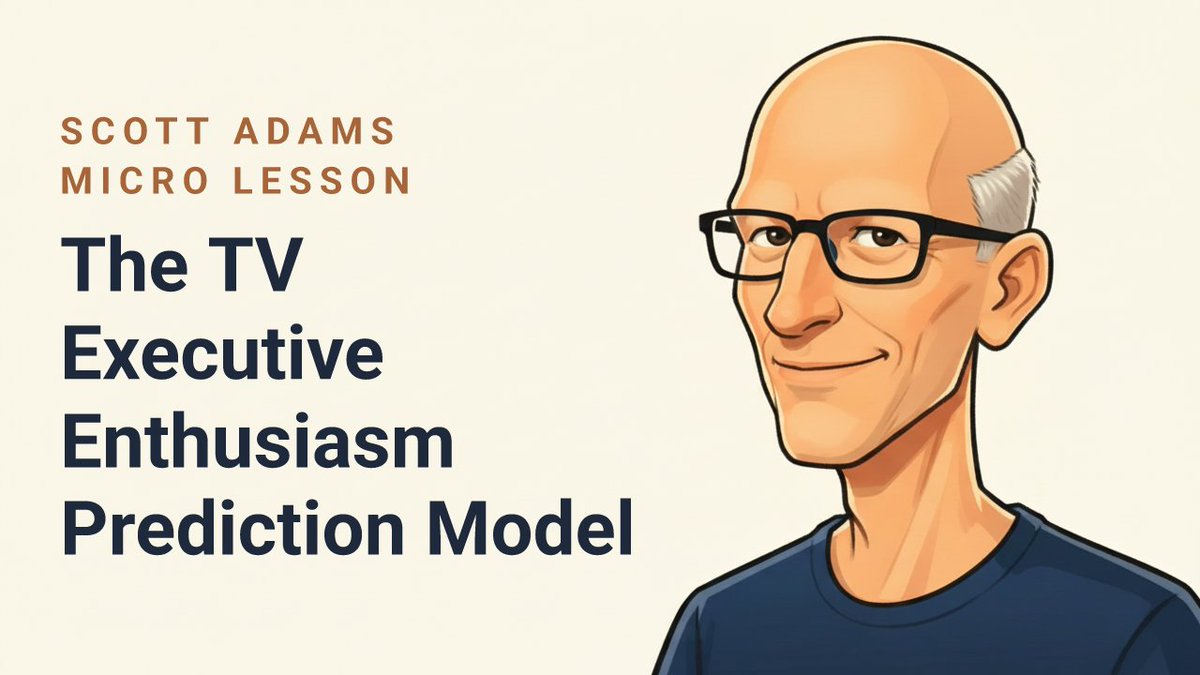 SCOTT ADAMS
MICRO LESSON

The TV Executive Enthusiasm Prediction Model